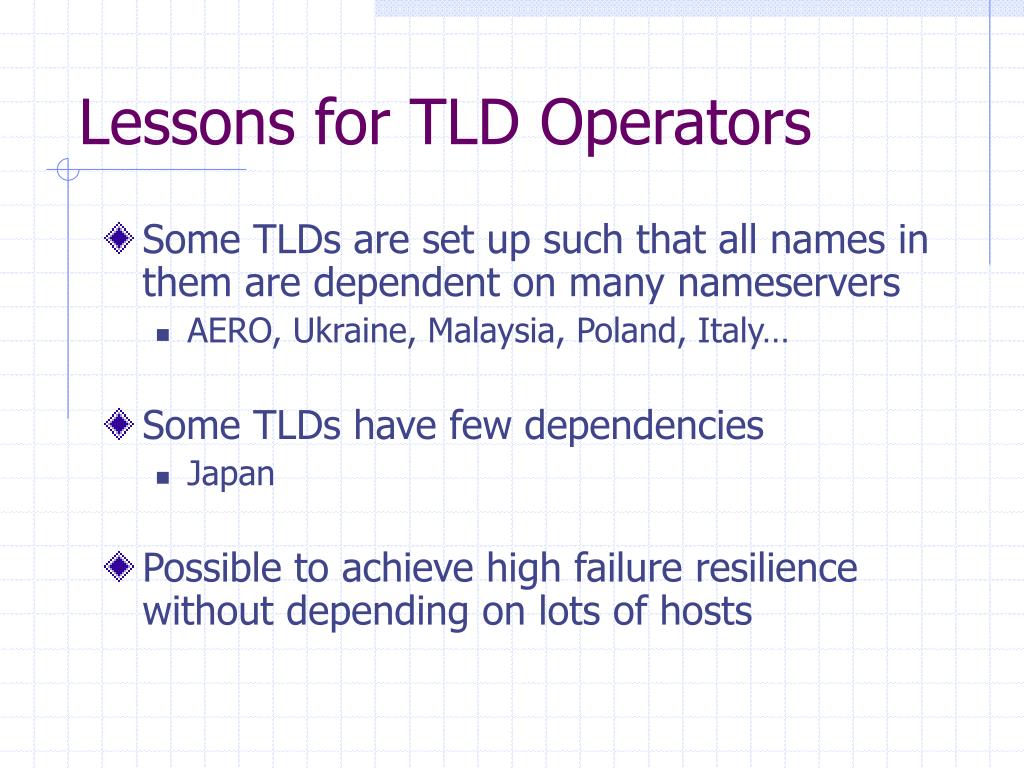 Lessons for TLD Operators

Some TLDs are set up such that all names in them are dependent on many nameservers

AERO, Ukraine, Malaysia, Poland, Italy…

Some TLDs have few dependencies

Japan

Possible to achieve high failure resilience without depending on lots of hosts